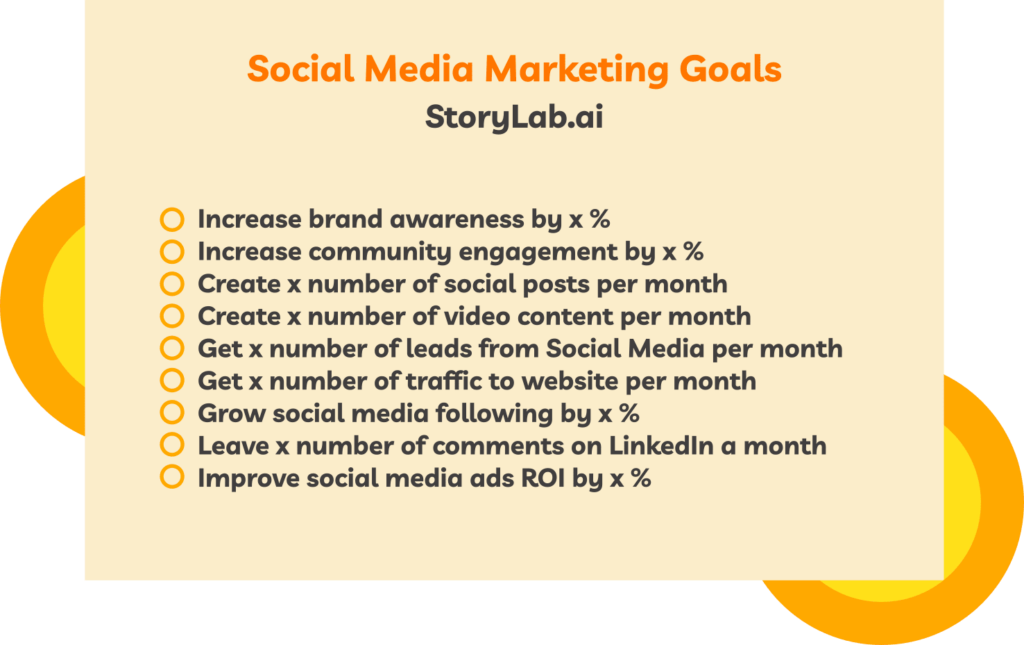 Social Media Marketing Goals
StoryLab.ai

Increase brand awareness by x %
Increase community engagement by x %
Create x number of social posts per month
Create x number of video content per month
Get x number of leads from Social Media per month
Get x number of traffic to website per month
Grow social media following by x %
Leave x number of comments on LinkedIn a month
Improve social media ads ROI by x %